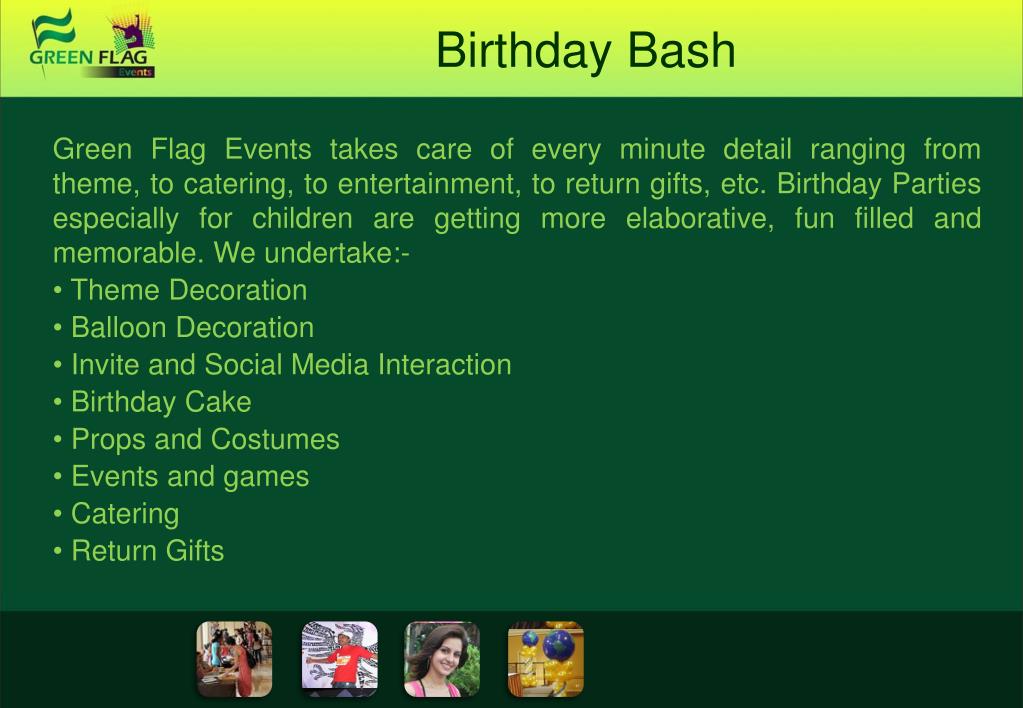 GREEN FLAG
Events

Birthday Bash

Green Flag Events takes care of every minute detail ranging from theme, to catering, to entertainment, to return gifts, etc. Birthday Parties especially for children are getting more elaborative, fun filled and memorable. We undertake:-
• Theme Decoration
• Balloon Decoration
• Invite and Social Media Interaction
• Birthday Cake
• Props and Costumes
• Events and games
• Catering
• Return Gifts